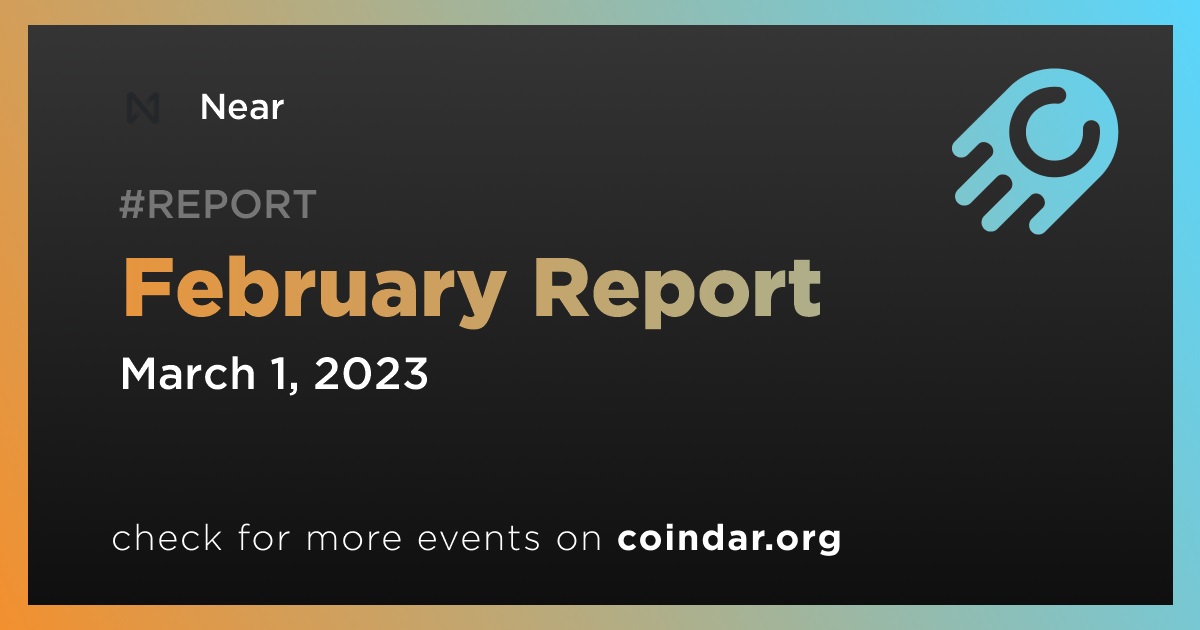 Near

#REPORT

February Report

March 1, 2023

check for more events on coindar.org